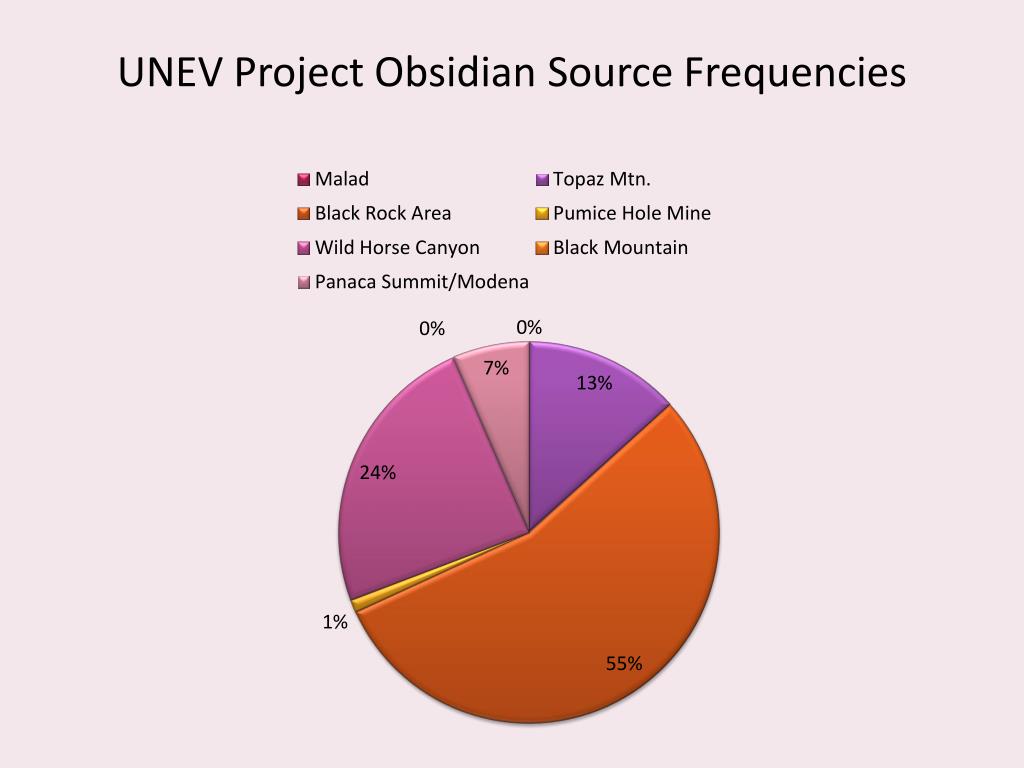 UNEV Project Obsidian Source Frequencies

Malad
Topaz Mtn.
Black Rock Area
Pumice Hole Mine
Wild Horse Canyon
Black Mountain
Panaca Summit/Modena

0%
0%
7%
13%
24%
1%
55%